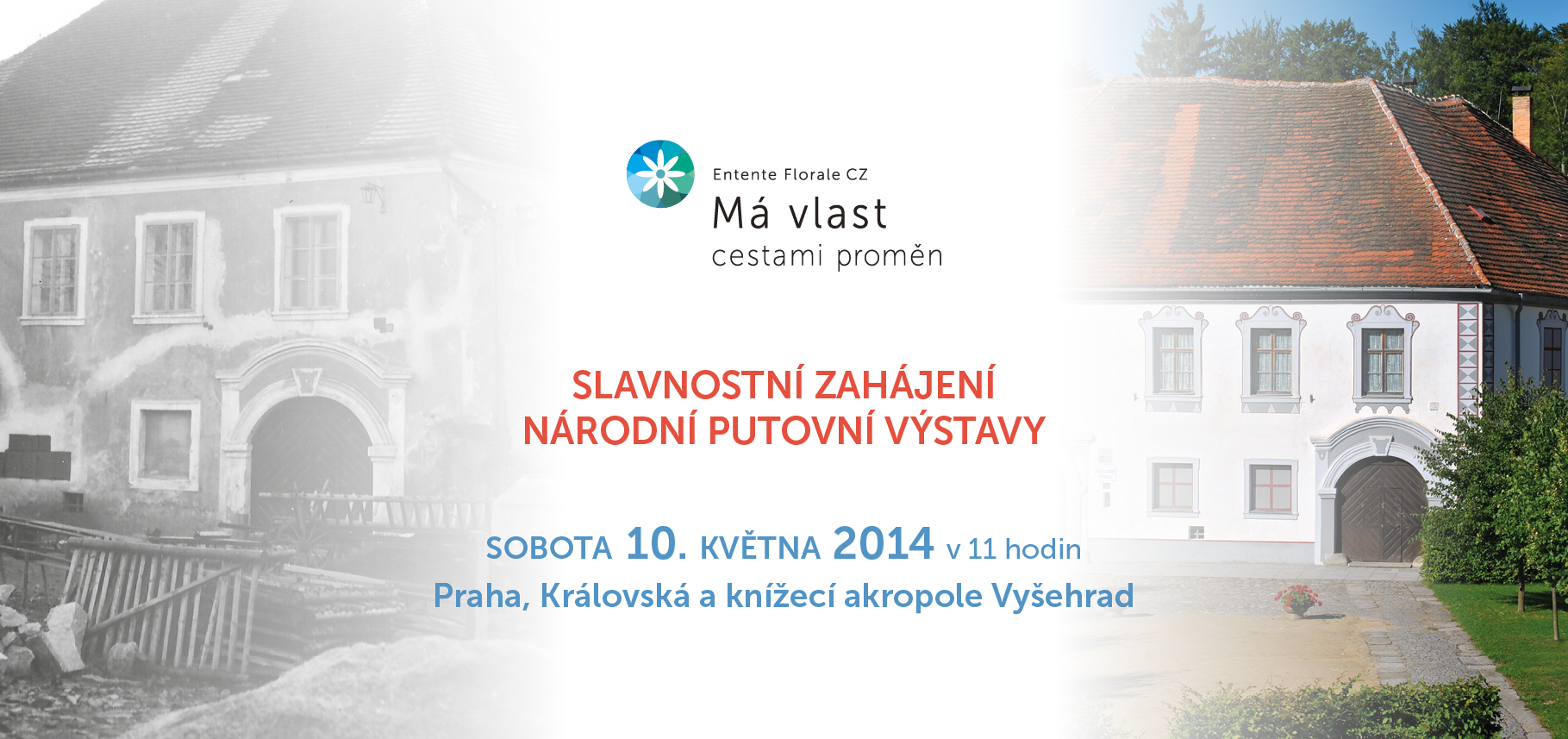 Entente Florale CZ
Má vlast
cestami proměn

SLAVNOSTNÍ ZAHÁJENÍ
NÁRODNÍ PUTOVNÍ VÝSTAVY

SOBOTA 10. KVĚTNA 2014 v 11 hodin
Praha, Královská a knížecí akropole Vyšehrad